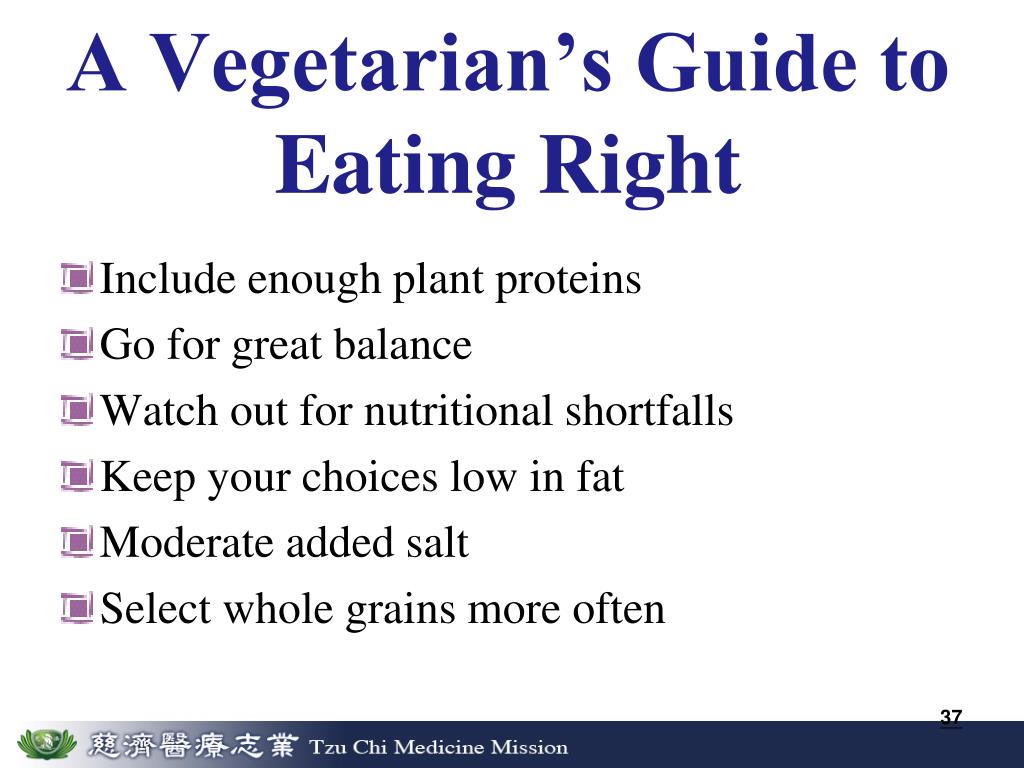 A Vegetarian's Guide to Eating Right

Include enough plant proteins

Go for great balance

Watch out for nutritional shortfalls

Keep your choices low in fat

Moderate added salt

Select whole grains more often

37

慈濟醫療志業 Tzu Chi Medicine Mission